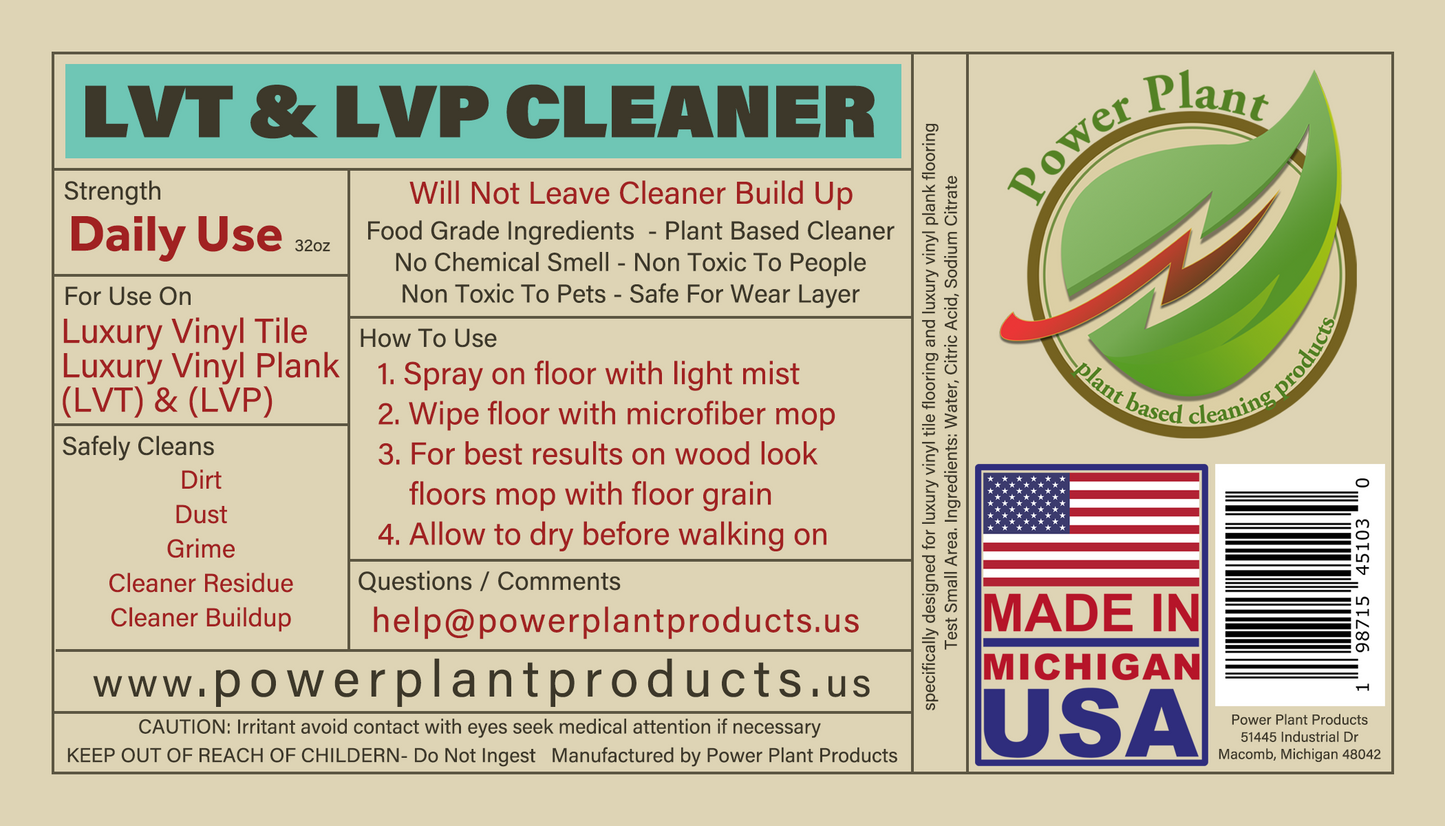 LVT & LVP CLEANER

Strength
Daily Use 32oz

For Use On
Luxury Vinyl Tile
Luxury Vinyl Plank
(LVT) & (LVP)

Safely Cleans
Dirt
Dust
Grime
Cleaner Residue
Cleaner Buildup

Will Not Leave Cleaner Build Up
Food Grade Ingredients - Plant Based Cleaner
No Chemical Smell - Non Toxic To People
Non Toxic To Pets - Safe For Wear Layer

How To Use
1. Spray on floor with light mist
2. Wipe floor with microfiber mop
3. For best results on wood look floors mop with floor grain
4. Allow to dry before walking on

Questions / Comments
help@powerplantproducts.us

www.powerplantproducts.us

CAUTION: Irritant avoid contact with eyes seek medical attention if necessary
KEEP OUT OF REACH OF CHILDERN- Do Not Ingest Manufactured by Power Plant Products

specifically designed for luxury vinyl tile flooring and luxury vinyl plank flooring
Test Small Area. Ingredients: Water, Citric Acid, Sodium Citrate

Power Plant
plant based cleaning products

MADE IN
MICHIGAN
USA

1 98715 45103 0

Power Plant Products
51445 Industrial Dr
Macomb, Michigan 48042